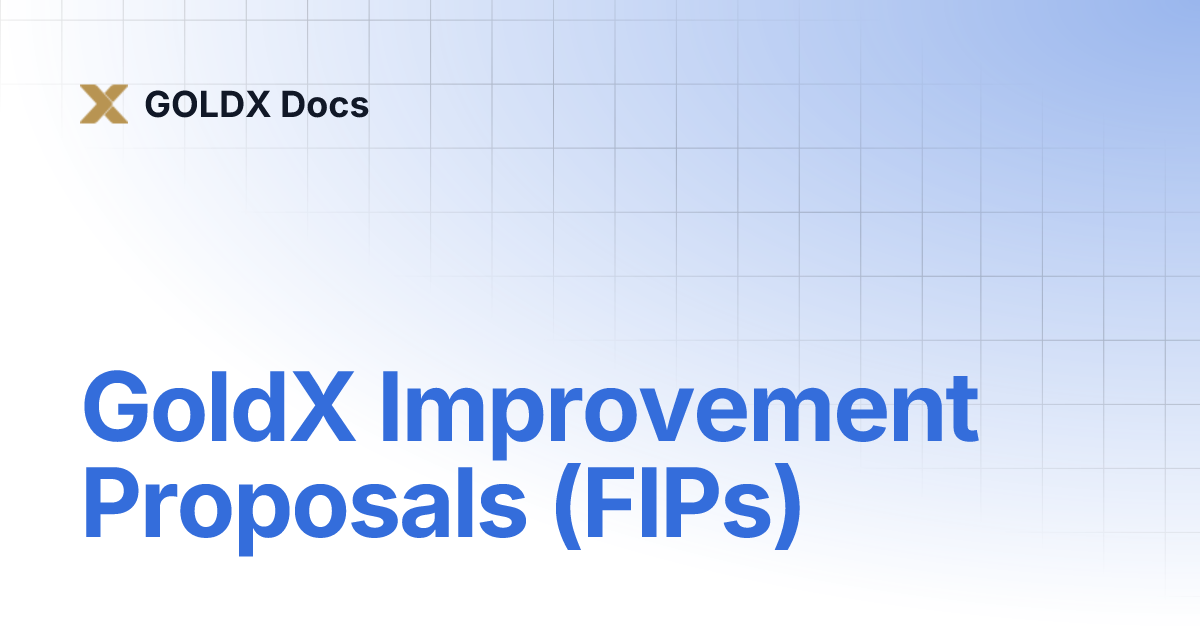 GOLDX Docs

GoldX Improvement Proposals (FIPs)